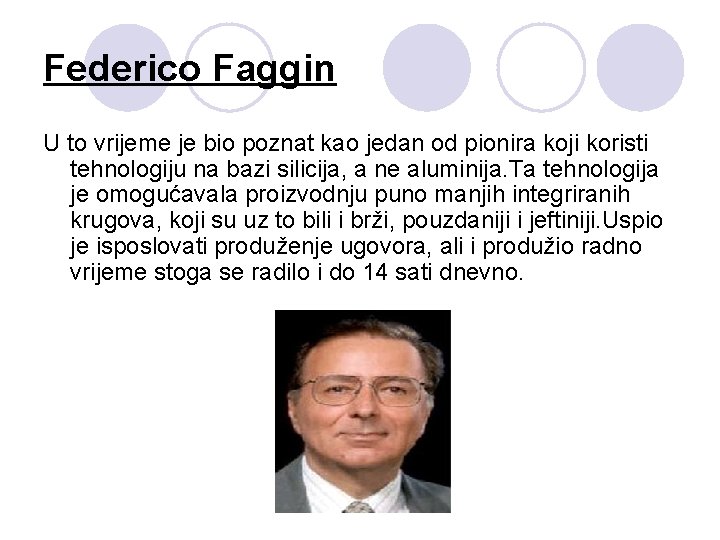 Federico Faggin

U to vrijeme je bio poznat kao jedan od pionira koji koristi tehnologiju na bazi silicija, a ne aluminija.Ta tehnologija je omogućavala proizvodnju puno manjih integriranih krugova, koji su uz to bili i brži, pouzdaniji i jeftiniji.Uspio je isposlovati produženje ugovora, ali i produžio radno vrijeme stoga se radilo i do 14 sati dnevno.